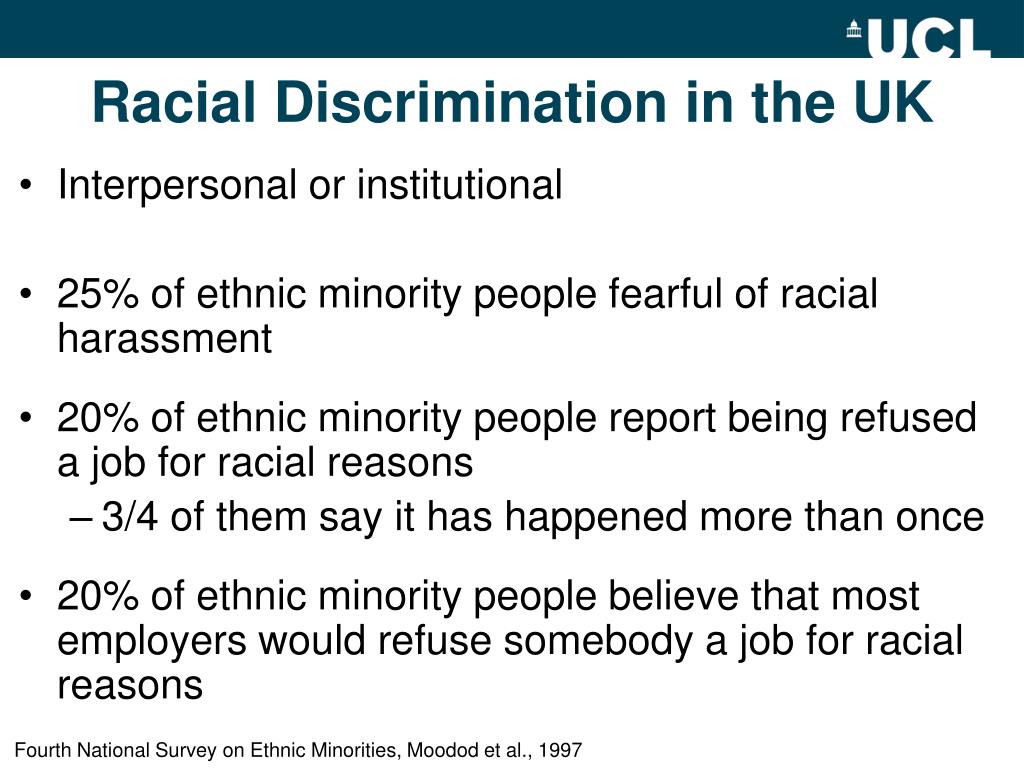 UCL

Racial Discrimination in the UK

• Interpersonal or institutional

• 25% of ethnic minority people fearful of racial harassment

• 20% of ethnic minority people report being refused a job for racial reasons
– 3/4 of them say it has happened more than once

• 20% of ethnic minority people believe that most employers would refuse somebody a job for racial reasons

Fourth National Survey on Ethnic Minorities, Moodod et al., 1997